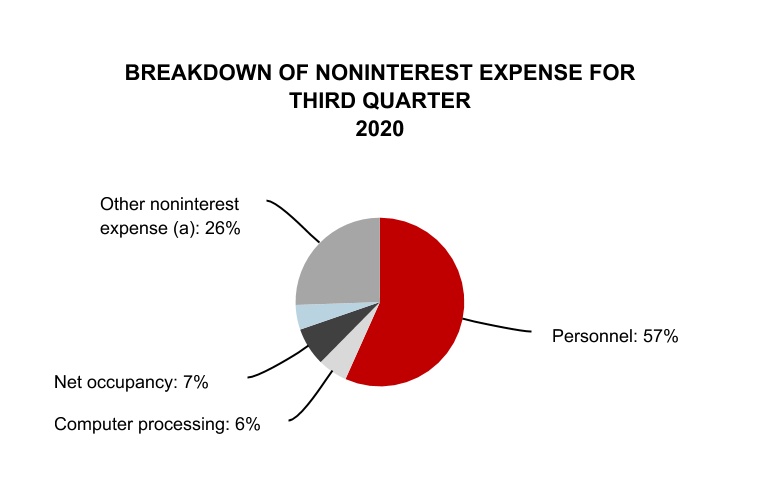 BREAKDOWN OF NONINTEREST EXPENSE FOR THIRD QUARTER 2020

Other noninterest expense (a): 26%

Personnel: 57%

Net occupancy: 7%

Computer processing: 6%